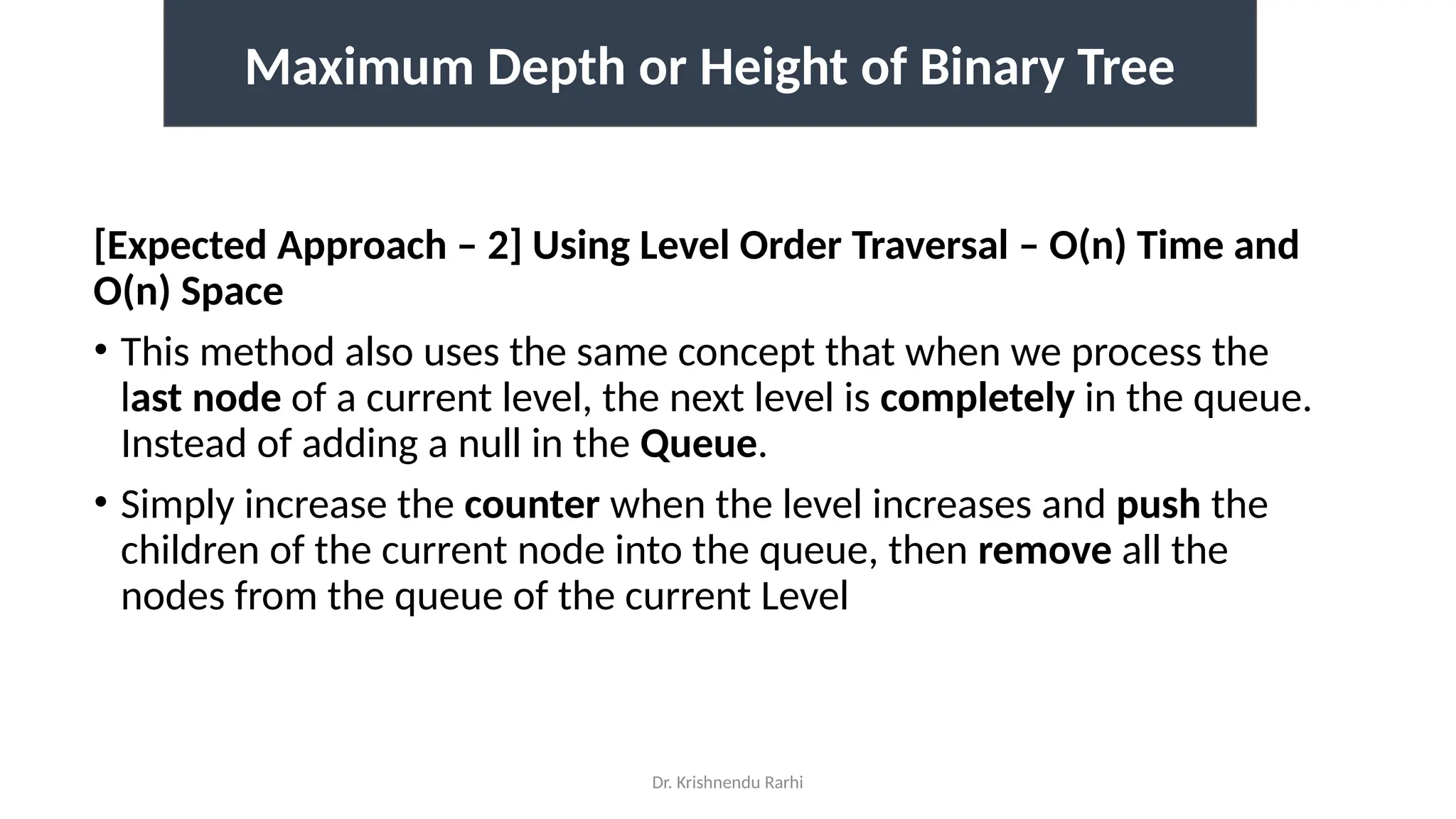 Maximum Depth or Height of Binary Tree

[Expected Approach – 2] Using Level Order Traversal – O(n) Time and O(n) Space

• This method also uses the same concept that when we process the last node of a current level, the next level is completely in the queue. Instead of adding a null in the Queue.

• Simply increase the counter when the level increases and push the children of the current node into the queue, then remove all the nodes from the queue of the current Level

Dr. Krishnendu Rarhi